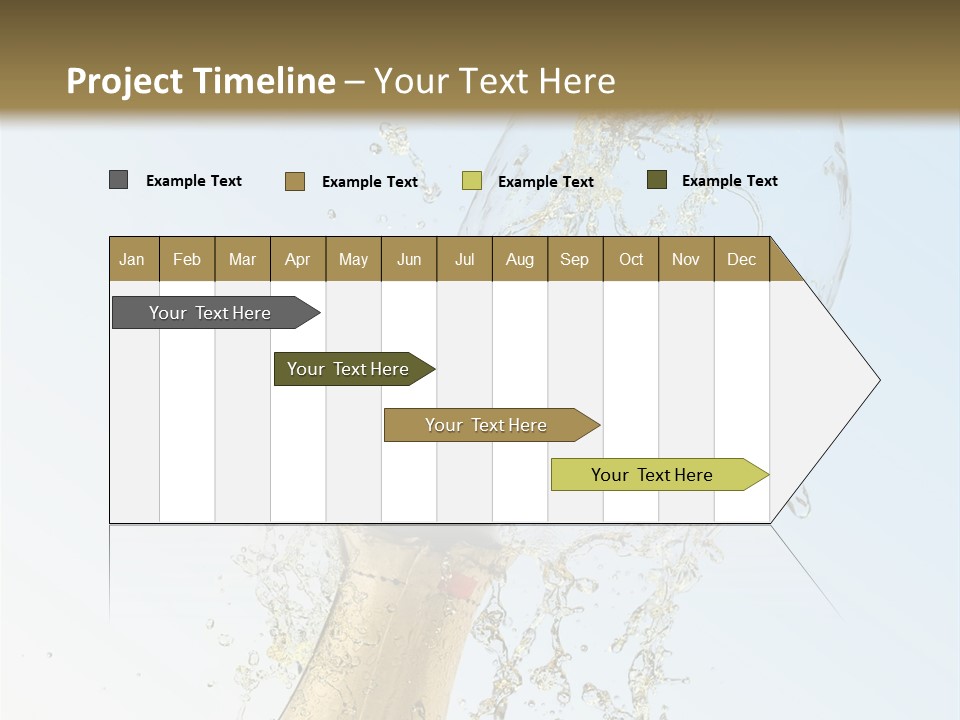 Project Timeline – Your Text Here

Example Text Example Text Example Text Example Text

| Jan | Feb | Mar | Apr | May | Jun | Jul | Aug | Sep | Oct | Nov | Dec |
|---|---|---|---|---|---|---|---|---|---|---|---|

Your Text Here

Your Text Here

Your Text Here

Your Text Here